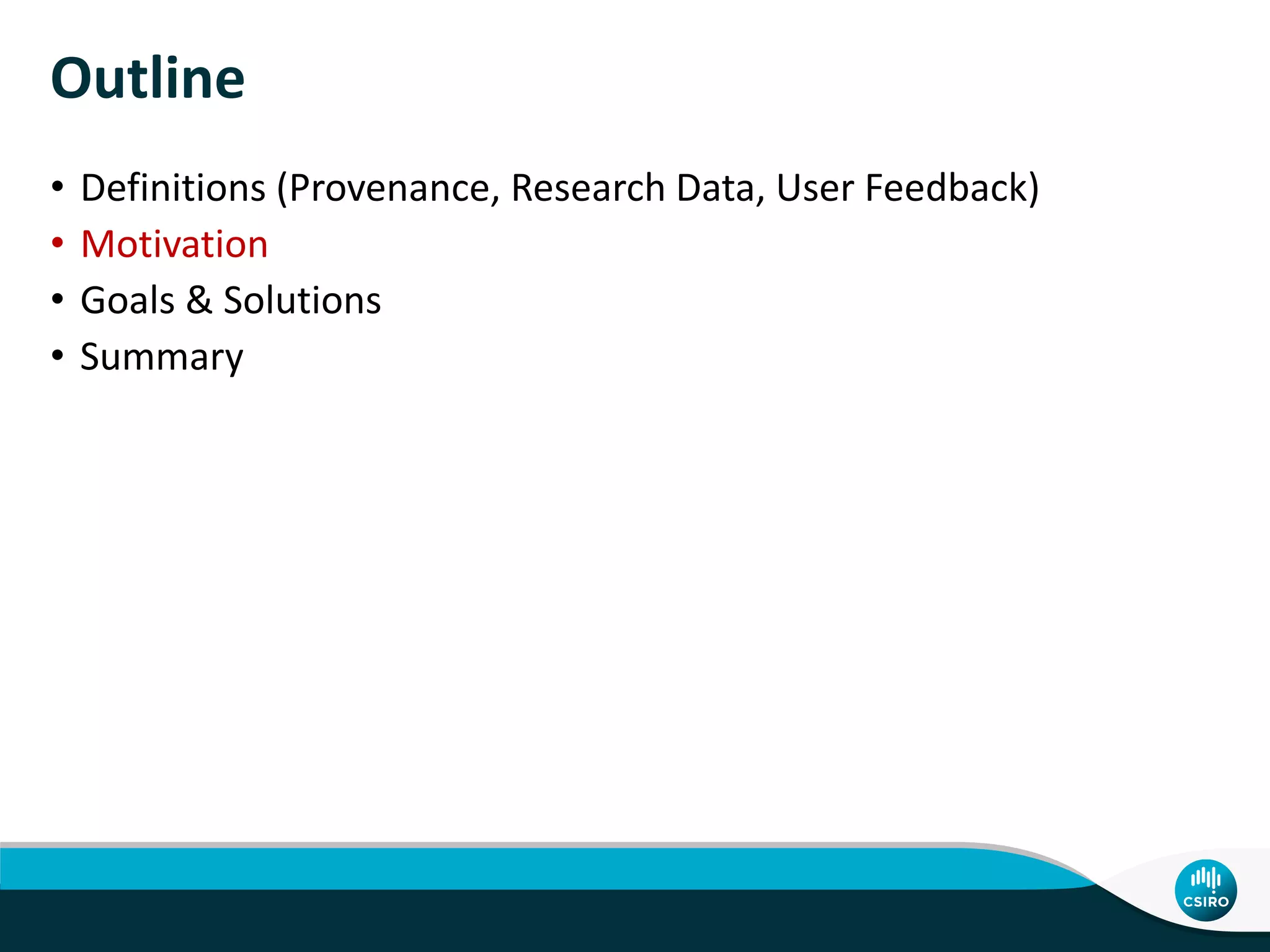 Outline

• Definitions (Provenance, Research Data, User Feedback)
• Motivation
• Goals & Solutions
• Summary

CSIRO